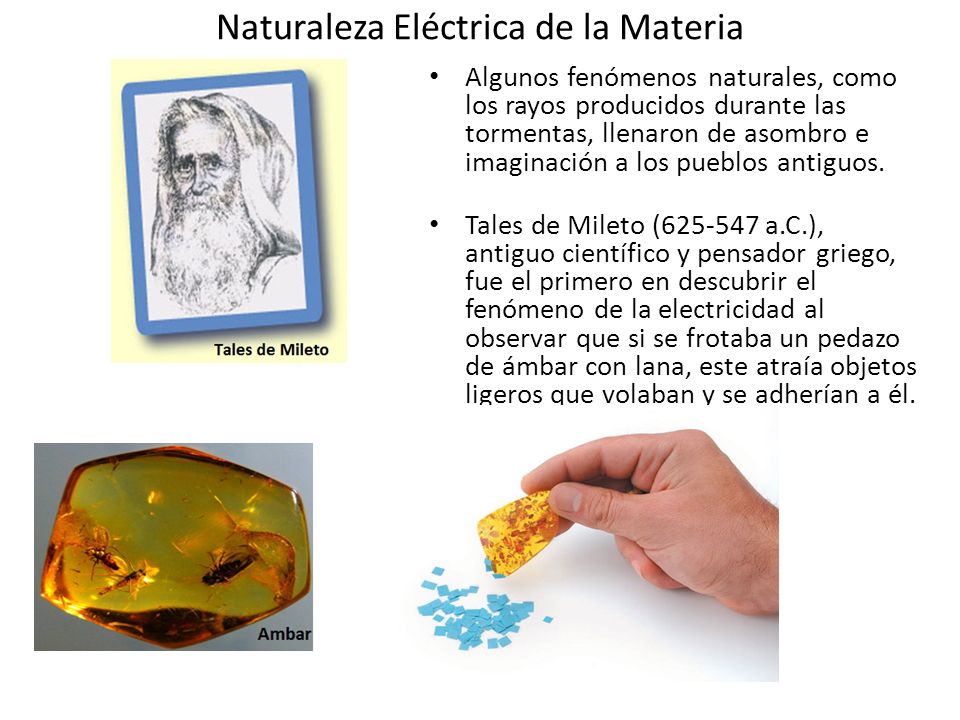 Naturaleza Eléctrica de la Materia

Tales de Mileto

• Algunos fenómenos naturales, como los rayos producidos durante las tormentas, llenaron de asombro e imaginación a los pueblos antiguos.

• Tales de Mileto (625-547 a.C.), antiguo científico y pensador griego, fue el primero en descubrir el fenómeno de la electricidad al observar que si se frotaba un pedazo de ámbar con lana, este atraía objetos ligeros que volaban y se adherían a él.

Ambar